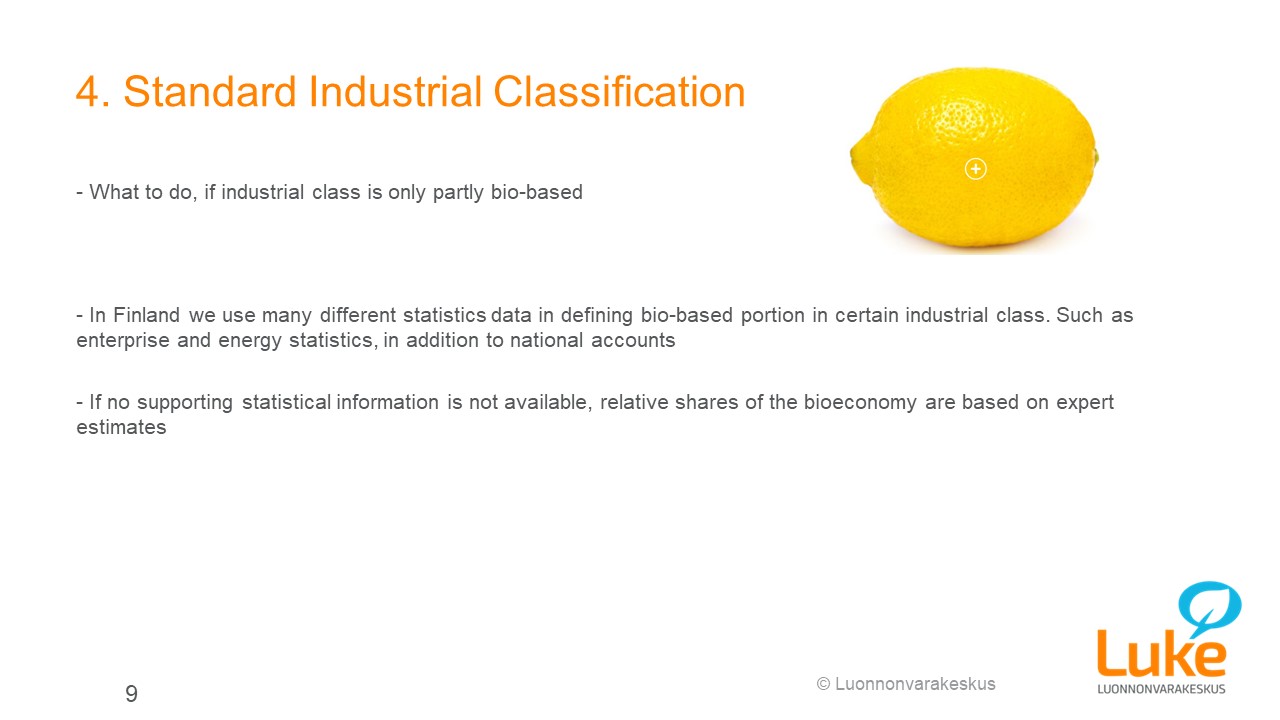 4. Standard Industrial Classification

- What to do, if industrial class is only partly bio-based

- In Finland we use many different statistics data in defining bio-based portion in certain industrial class. Such as enterprise and energy statistics, in addition to national accounts

- If no supporting statistical information is not available, relative shares of the bioeconomy are based on expert estimates

9

© Luonnonvarakeskus

Luke
LUONNONVARAKESKUS